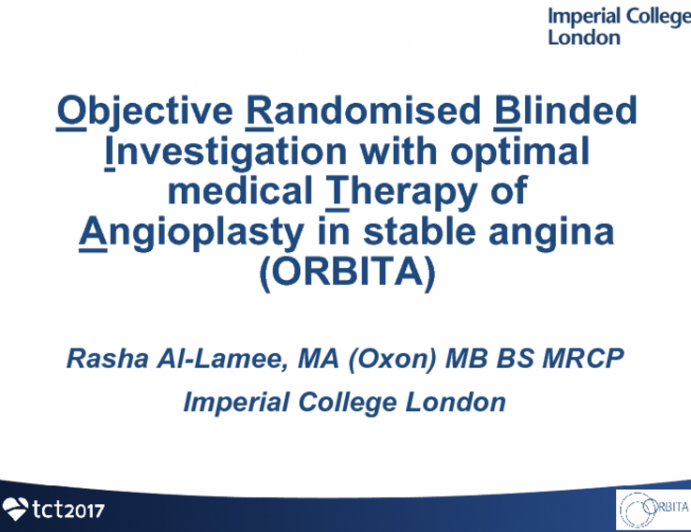 Imperial College London

Objective Randomised Blinded Investigation with optimal medical Therapy of Angioplasty in stable angina (ORBITA)

Rasha Al-Lamee, MA (Oxon) MB BS MRCP

Imperial College London

tct2017

ORBITA